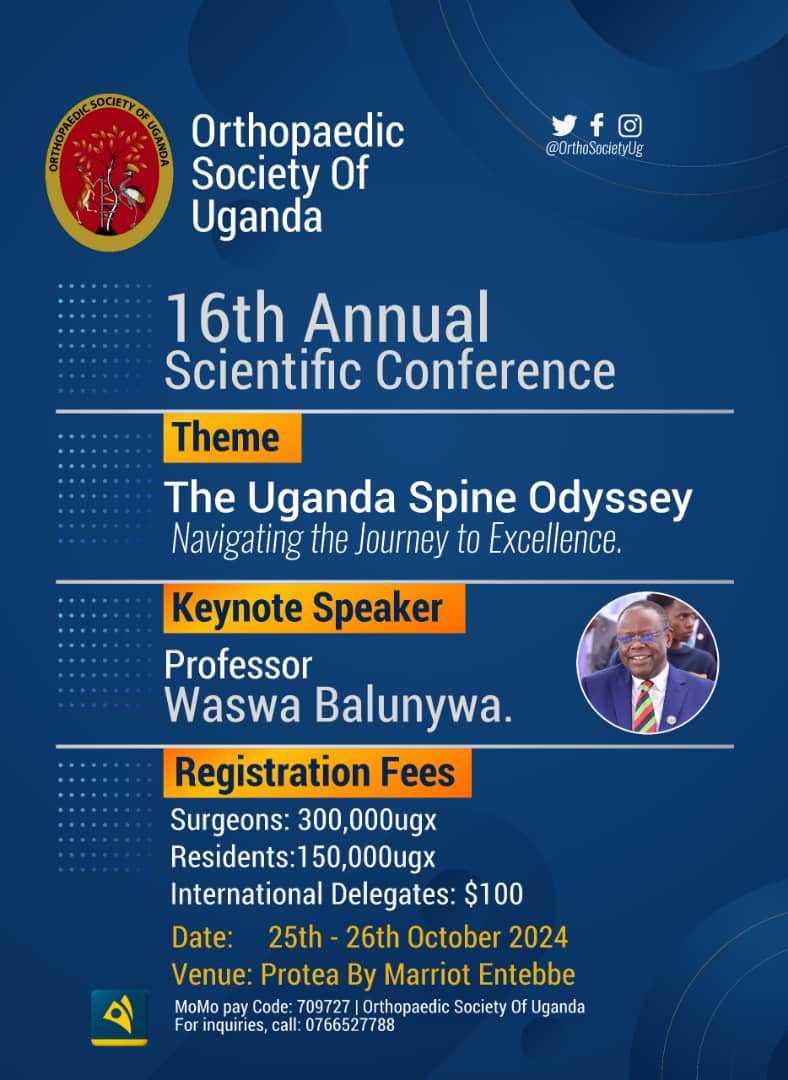 ORTHOPAEDIC SOCIETY OF UGANDA

Orthopaedic Society Of Uganda

@OrthoSocietyUg

16th Annual Scientific Conference

Theme

The Uganda Spine Odyssey
Navigating the Journey to Excellence.

Keynote Speaker

Professor
Waswa Balunywa.

Registration Fees

Surgeons: 300,000ugx
Residents:150,000ugx
International Delegates: $100

Date: 25th - 26th October 2024
Venue: Protea By Marriot Entebbe

MoMo pay Code: 709727 | Orthopaedic Society Of Uganda
For inquiries, call: 0766527788